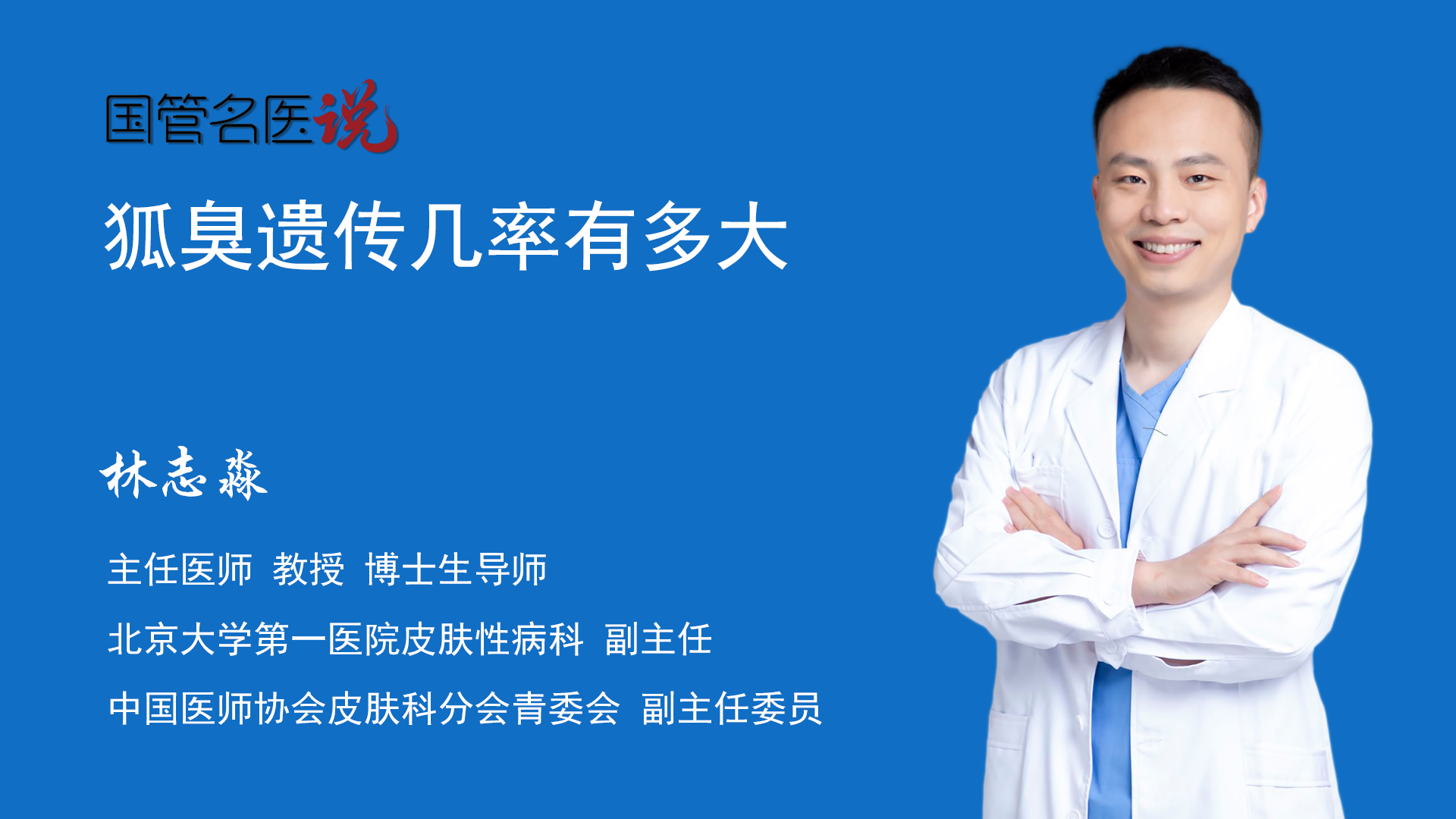 国管名医说

狐臭遗传几率有多大

林志淼

主任医师 教授 博士生导师

北京大学第一医院皮肤性病科 副主任

中国医师协会皮肤科分会青委会 副主任委员